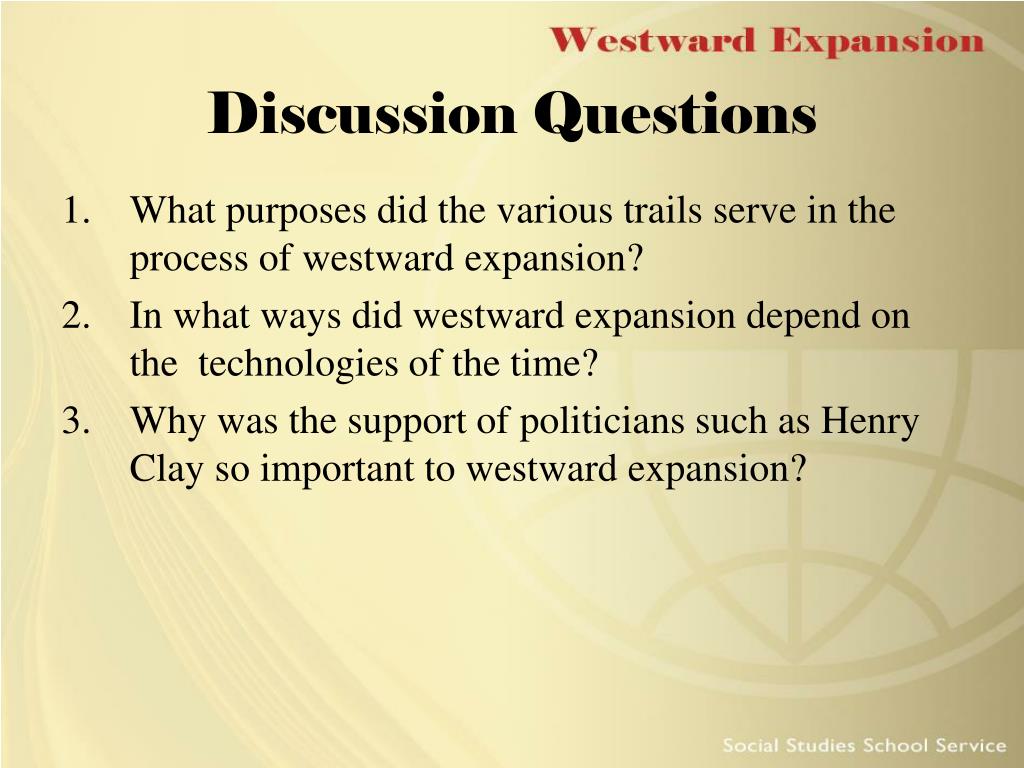 Westward Expansion

Discussion Questions

1. What purposes did the various trails serve in the process of westward expansion?
2. In what ways did westward expansion depend on the technologies of the time?
3. Why was the support of politicians such as Henry Clay so important to westward expansion?

Social Studies School Service